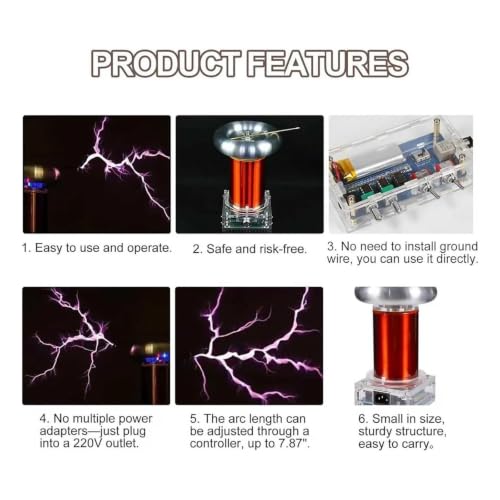 PRODUCT FEATURES

1. Easy to use and operate.

2. Safe and risk-free.

3. No need to install ground wire, you can use it directly.

4. No multiple power adapters—just plug into a 220V outlet.

5. The arc length can be adjusted through a controller, up to 7.87".

6. Small in size, sturdy structure, easy to carry。